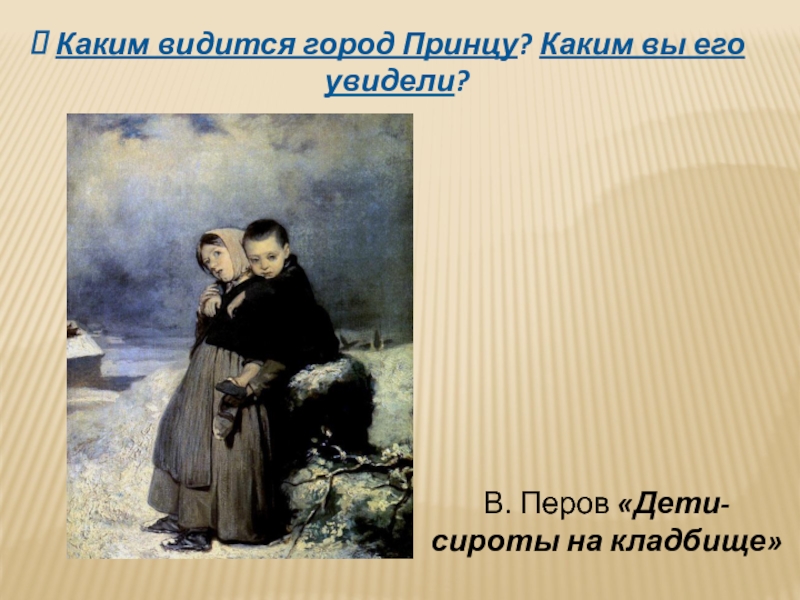 Каким видится город Принцу? Каким вы его увидели?

В. Перов «Дети-сироты на кладбище»